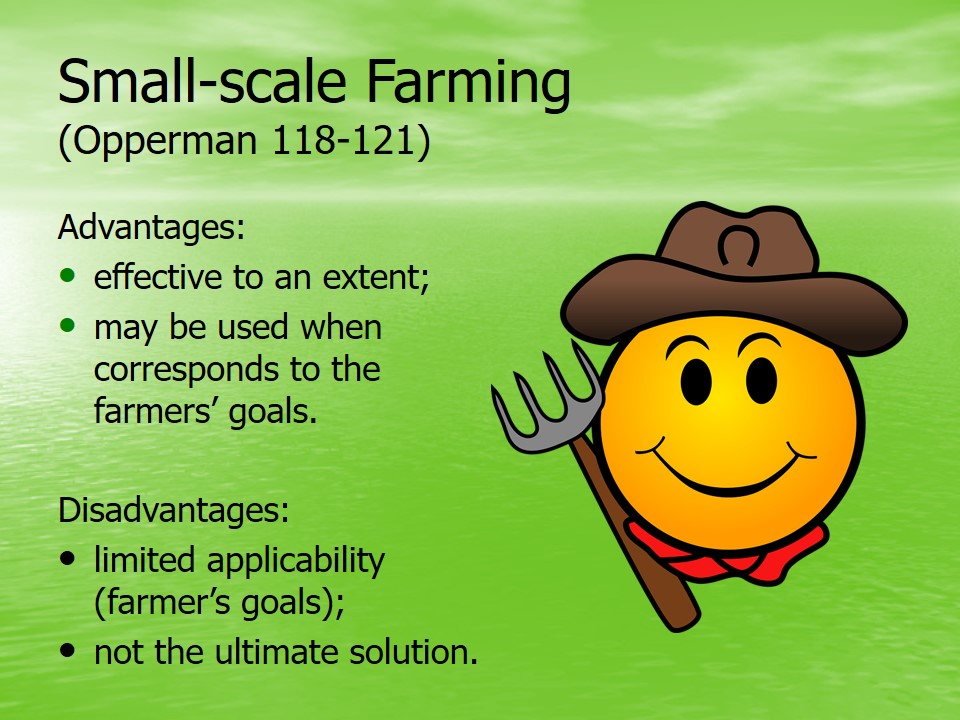 Small-scale Farming
(Opperman 118-121)

Advantages:
• effective to an extent;
• may be used when corresponds to the farmers' goals.

Disadvantages:
• limited applicability (farmer's goals);
• not the ultimate solution.